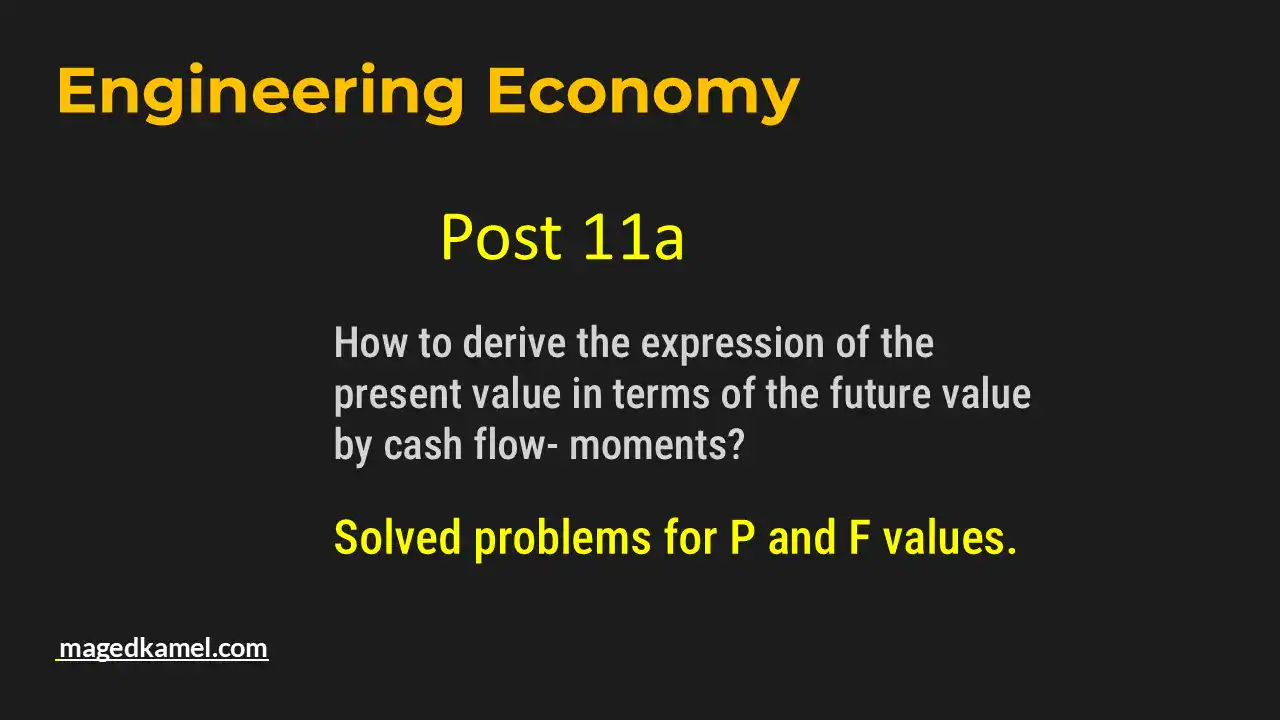 Engineering Economy

Post 11a

How to derive the expression of the present value in terms of the future value by cash flow- moments?

Solved problems for P and F values.

magedkamel.com